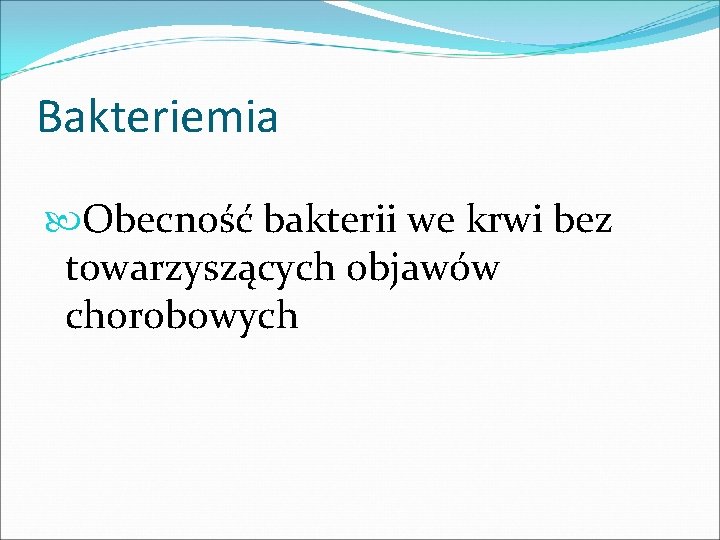 Bakteriemia

Obecność bakterii we krwi bez towarzyszących objawów chorobowych